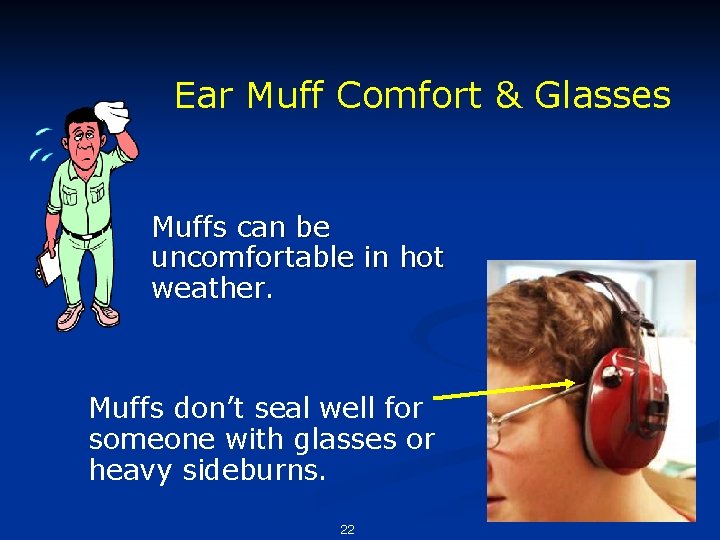 Ear Muff Comfort & Glasses

Muffs can be uncomfortable in hot weather.

Muffs don’t seal well for someone with glasses or heavy sideburns.

22